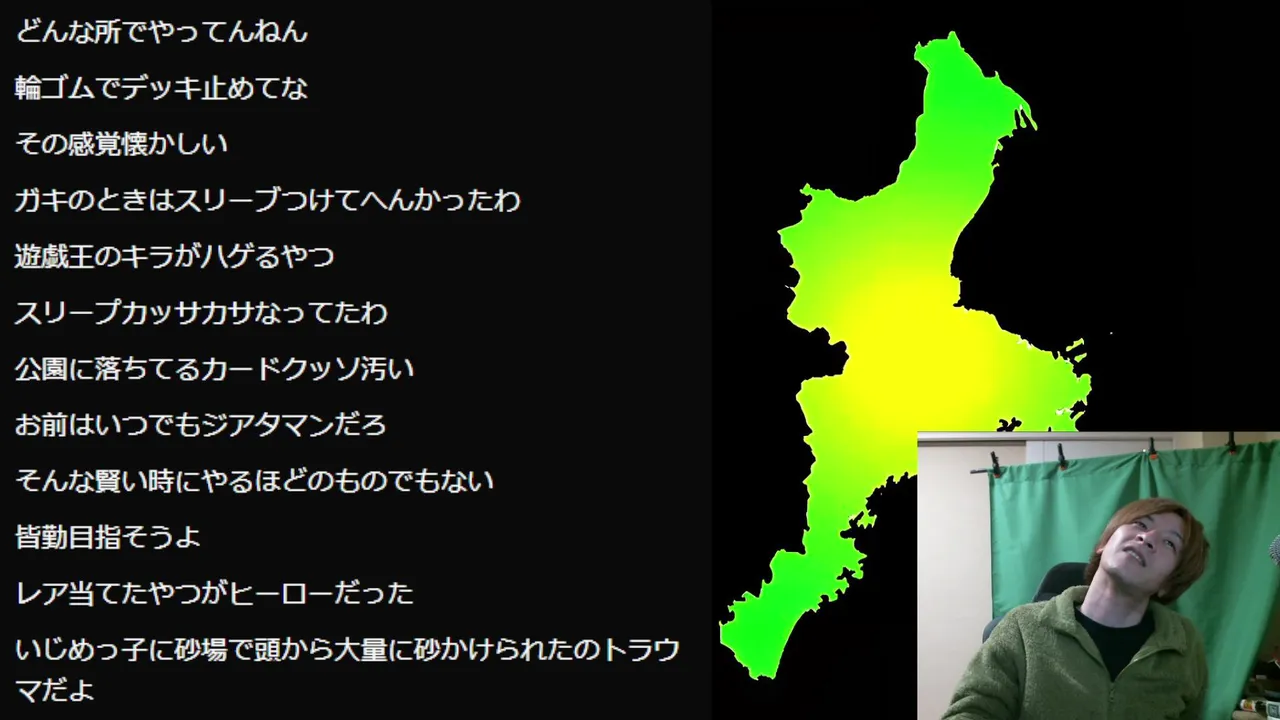 どんな所でやってんねん

輪ゴムでデッキ止めてな

その感覚懐かしい

ガキのときはスリーブつけてへんかったわ

遊戯王のキラがハゲるやつ

スリーブカッサカサなってたわ

公園に落ちてるカードクッソ汚い

お前はいつでもジアタマンだろ

そんな賢い時にやるほどのものでもない

皆勤目指そうよ

レア当てたやつがヒーローだった

いじめっ子に砂場で頭から大量に砂かけられたのトラウマだよ